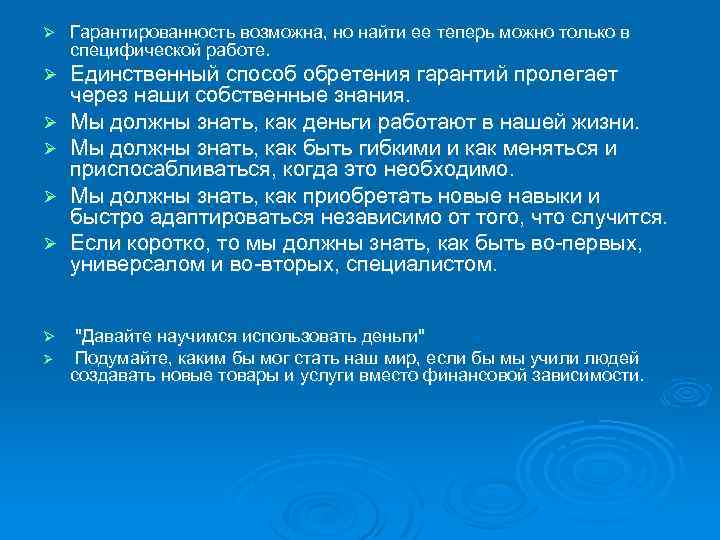 ➢ Гарантированность возможна, но найти ее теперь можно только в специфической работе.

➢ Единственный способ обретения гарантий пролегает через наши собственные знания.

➢ Мы должны знать, как деньги работают в нашей жизни.

➢ Мы должны знать, как быть гибкими и как меняться и приспосабливаться, когда это необходимо.

➢ Мы должны знать, как приобретать новые навыки и быстро адаптироваться независимо от того, что случится.

➢ Если коротко, то мы должны знать, как быть во-первых, универсалом и во-вторых, специалистом.

➢ "Давайте научимся использовать деньги"

➢ Подумайте, каким бы мог стать наш мир, если бы мы учили людей создавать новые товары и услуги вместо финансовой зависимости.